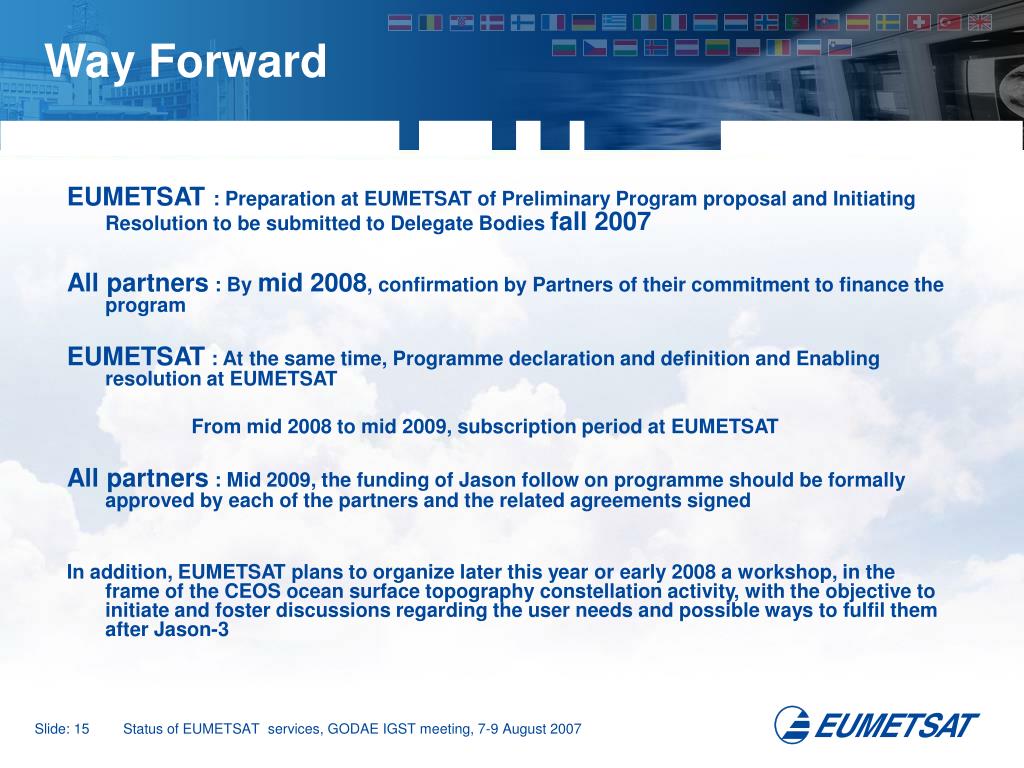 Way Forward

EUMETSAT : Preparation at EUMETSAT of Preliminary Program proposal and Initiating Resolution to be submitted to Delegate Bodies fall 2007

All partners : By mid 2008, confirmation by Partners of their commitment to finance the program

EUMETSAT : At the same time, Programme declaration and definition and Enabling resolution at EUMETSAT

From mid 2008 to mid 2009, subscription period at EUMETSAT

All partners : Mid 2009, the funding of Jason follow on programme should be formally approved by each of the partners and the related agreements signed

In addition, EUMETSAT plans to organize later this year or early 2008 a workshop, in the frame of the CEOS ocean surface topography constellation activity, with the objective to initiate and foster discussions regarding the user needs and possible ways to fulfil them after Jason-3

Slide: 15 Status of EUMETSAT services, GODAE IGST meeting, 7-9 August 2007

EUMETSAT